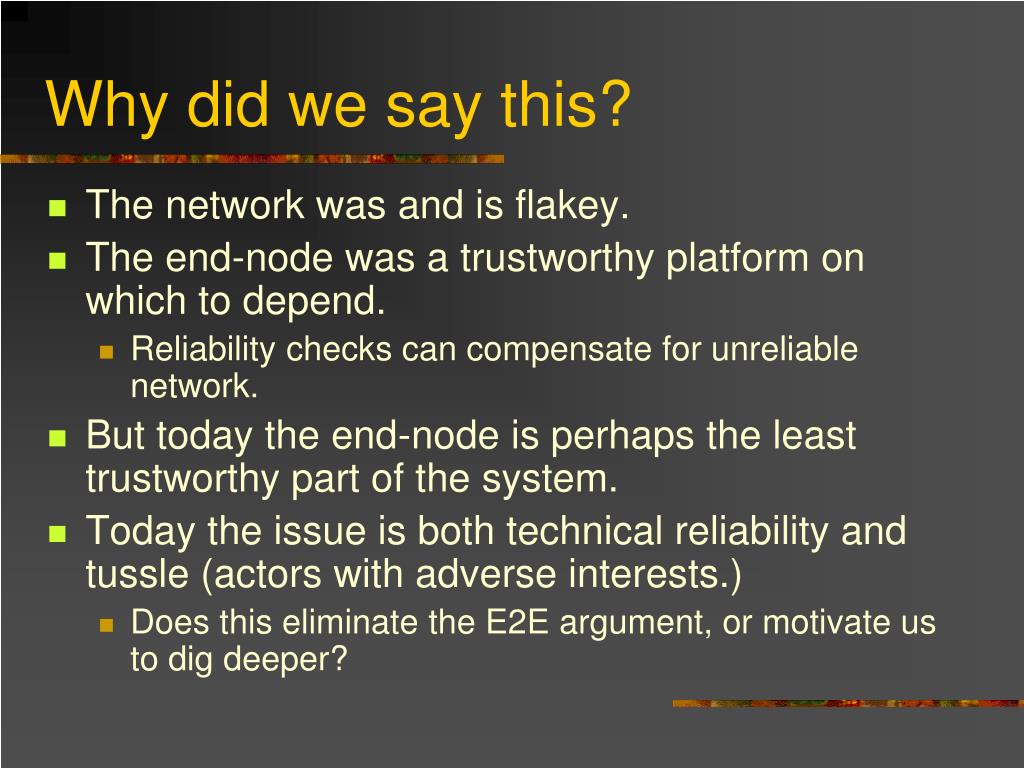 Why did we say this?

- The network was and is flakey.
- The end-node was a trustworthy platform on which to depend.
  - Reliability checks can compensate for unreliable network.
- But today the end-node is perhaps the least trustworthy part of the system.
- Today the issue is both technical reliability and tussle (actors with adverse interests.)
  - Does this eliminate the E2E argument, or motivate us to dig deeper?